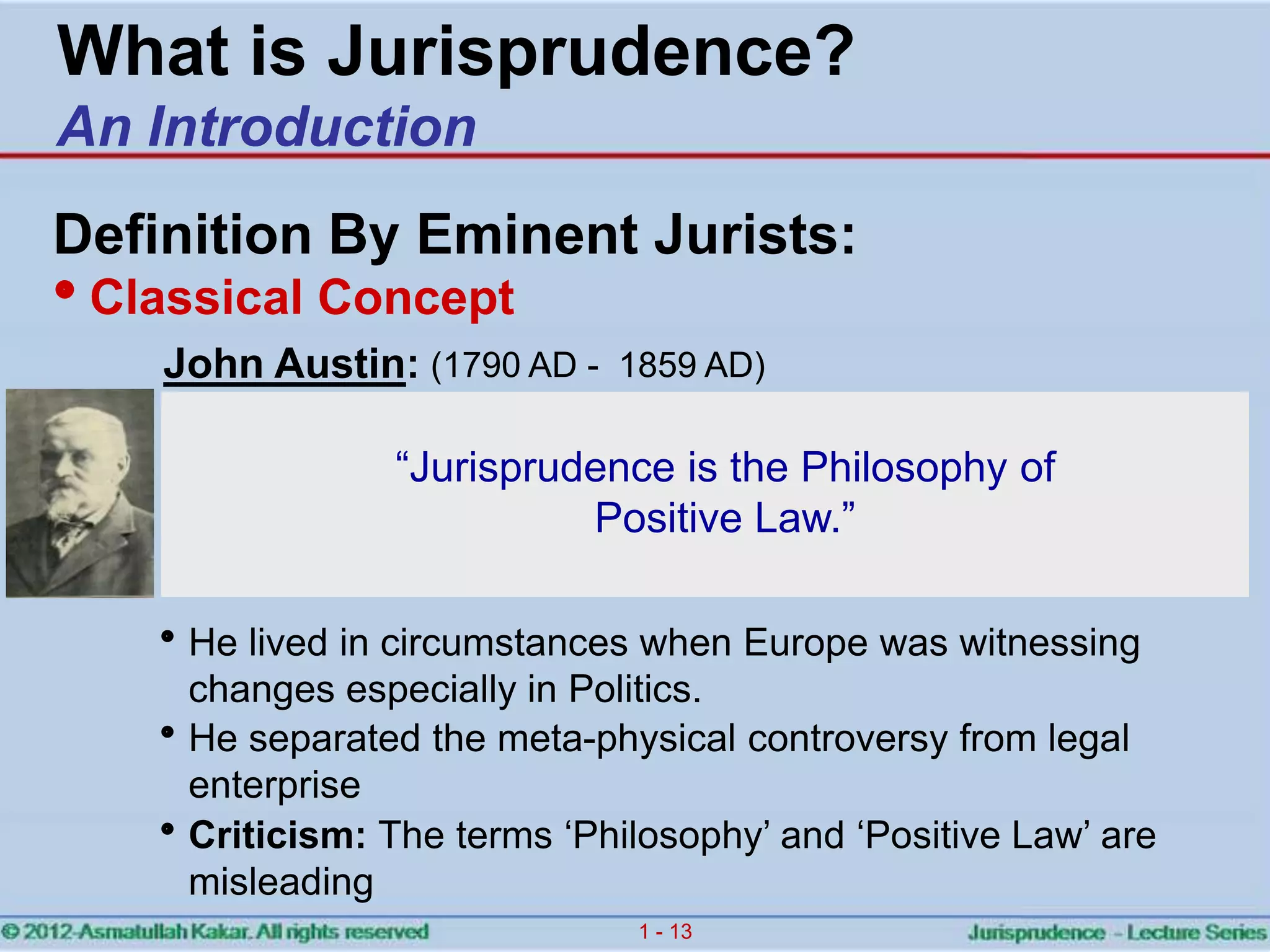 What is Jurisprudence?
An Introduction

Definition By Eminent Jurists:
• Classical Concept
John Austin: (1790 AD - 1859 AD)

“Jurisprudence is the Philosophy of Positive Law.”

• He lived in circumstances when Europe was witnessing changes especially in Politics.
• He separated the meta-physical controversy from legal enterprise
• Criticism: The terms ‘Philosophy’ and ‘Positive Law’ are misleading

© 2012-Asmatullah Kakar. All rights reserved
1 - 13
Jurisprudence - Lecture Series